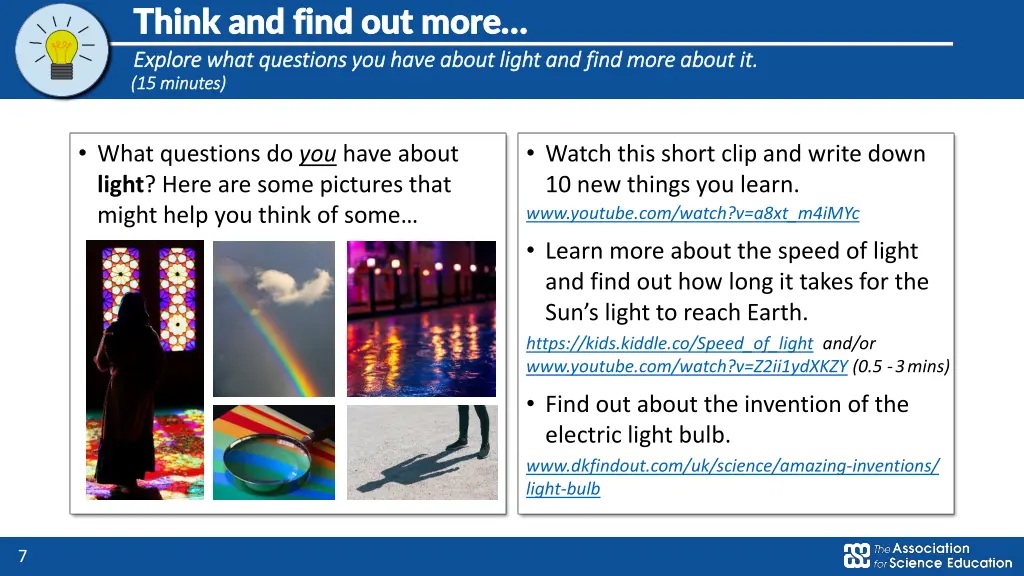 Think and find out more…

Explore what questions you have about light and find more about it.
(15 minutes)

• What questions do you have about light? Here are some pictures that might help you think of some…

• Watch this short clip and write down 10 new things you learn.

www.youtube.com/watch?v=a8xt_m4iMYc

• Learn more about the speed of light and find out how long it takes for the Sun's light to reach Earth.

https://kids.kiddle.co/Speed_of_light and/or www.youtube.com/watch?v=Z2ii1ydXKZY (0.5 - 3 mins)

• Find out about the invention of the electric light bulb.

www.dkfindout.com/uk/science/amazing-inventions/light-bulb

7

The Association for Science Education